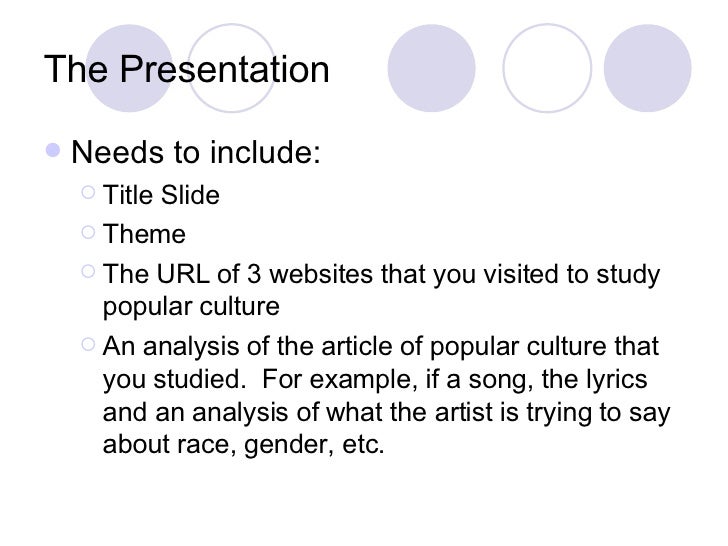 The Presentation

Needs to include:

Title Slide

Theme

The URL of 3 websites that you visited to study popular culture

An analysis of the article of popular culture that you studied.  For example, if a song, the lyrics and an analysis of what the artist is trying to say about race, gender, etc.